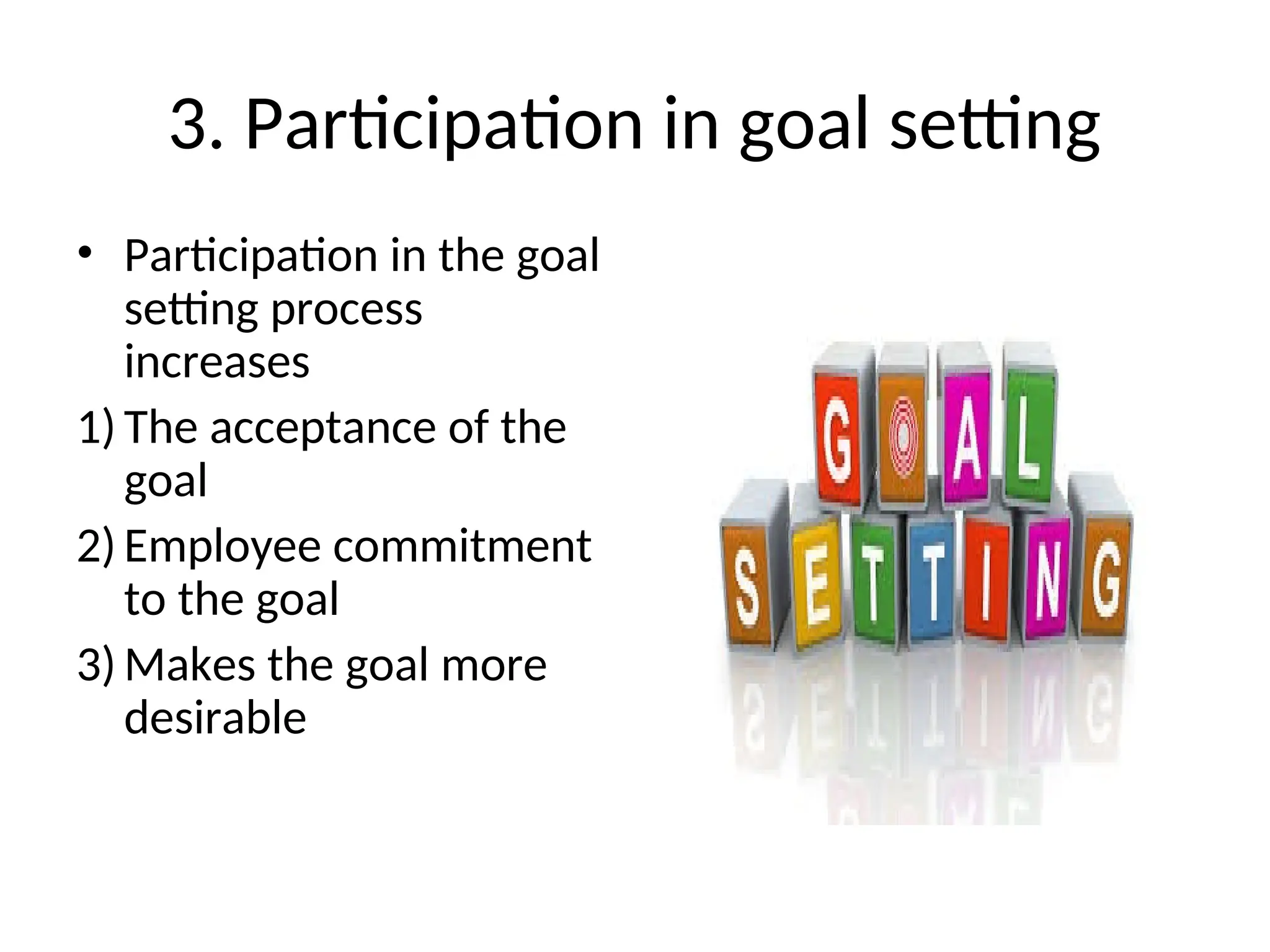 3. Participation in goal setting

• Participation in the goal setting process increases

1) The acceptance of the goal

2) Employee commitment to the goal

3) Makes the goal more desirable

GOAL
SETTING